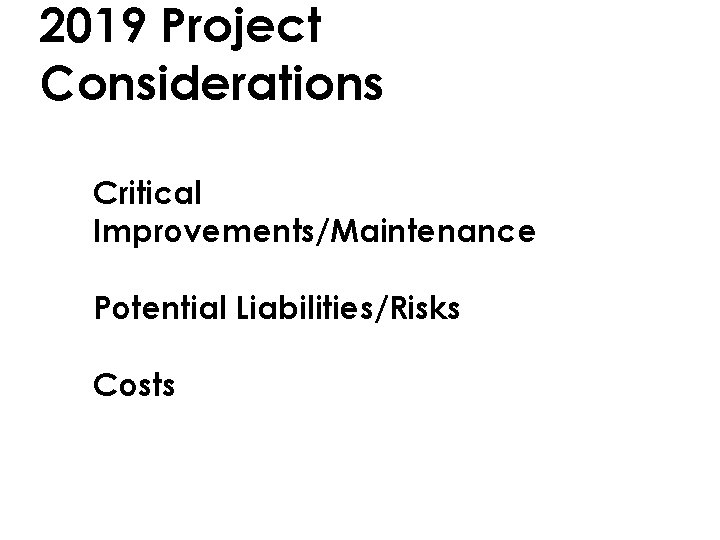 2019 Project Considerations

Critical Improvements/Maintenance

Potential Liabilities/Risks

Costs